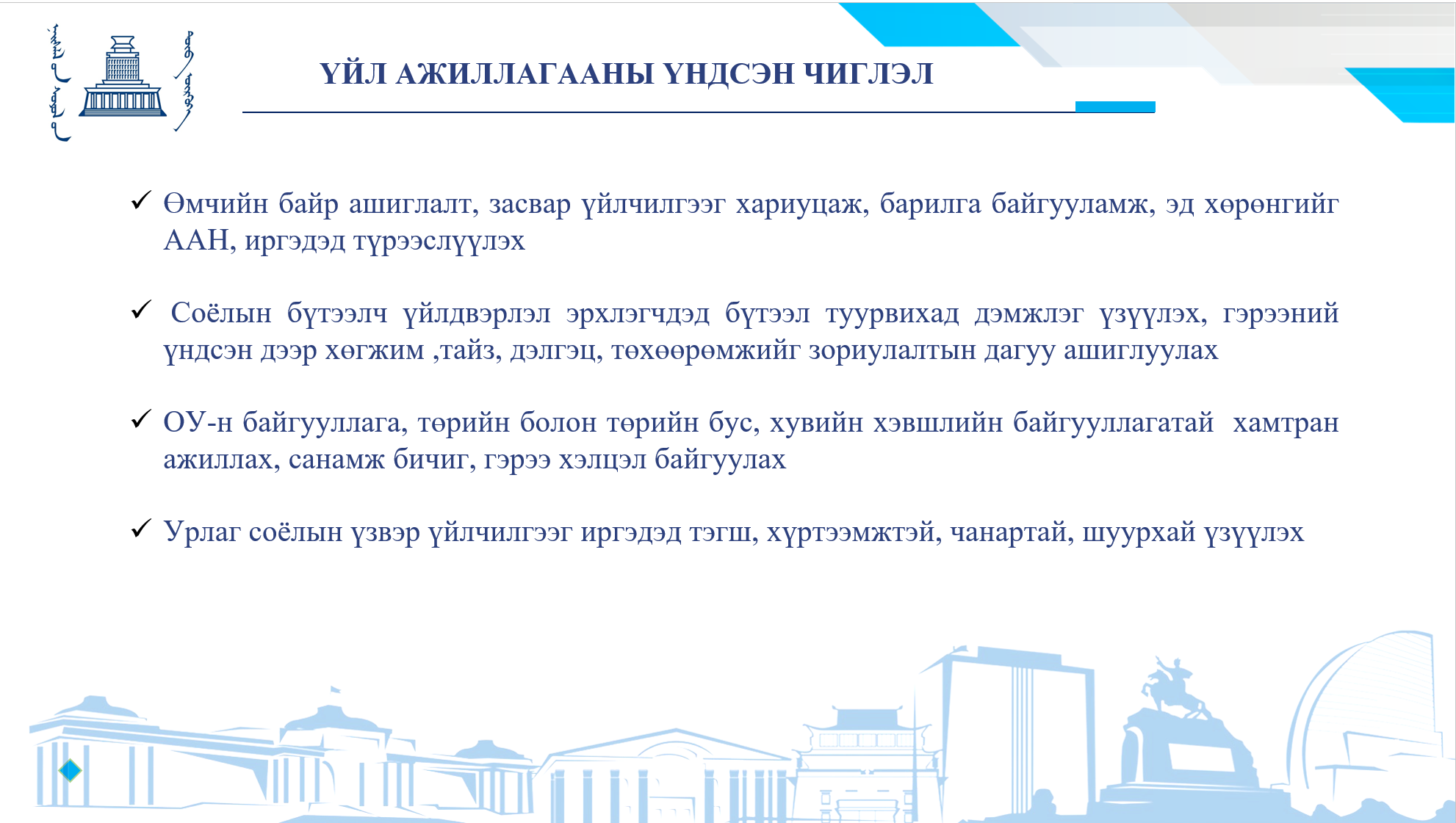 ҮЙЛ АЖИЛЛАГААНЫ ҮНДСЭН ЧИГЛЭЛ

✓ Өмчийн байр ашиглалт, засвар үйлчилгээг хариуцаж, барилга байгууламж, эд хөрөнгийг ААН, иргэдэд түрээслүүлэх

✓ Соёлын бүтээлч үйлдвэрлэл эрхлэгчдэд бүтээл туурвихад дэмжлэг үзүүлэх, гэрээний үндсэн дээр хөгжим ,тайз, дэлгэц, төхөөрөмжийг зориулалтын дагуу ашиглуулах

✓ ОУ-н байгууллага, төрийн болон төрийн бус, хувийн хэвшлийн байгууллагатай хамтран ажиллах, санамж бичиг, гэрээ хэлцэл байгуулах

✓ Урлаг соёлын үзвэр үйлчилгээг иргэдэд тэгш, хүртээмжтэй, чанартай, шуурхай үзүүлэх